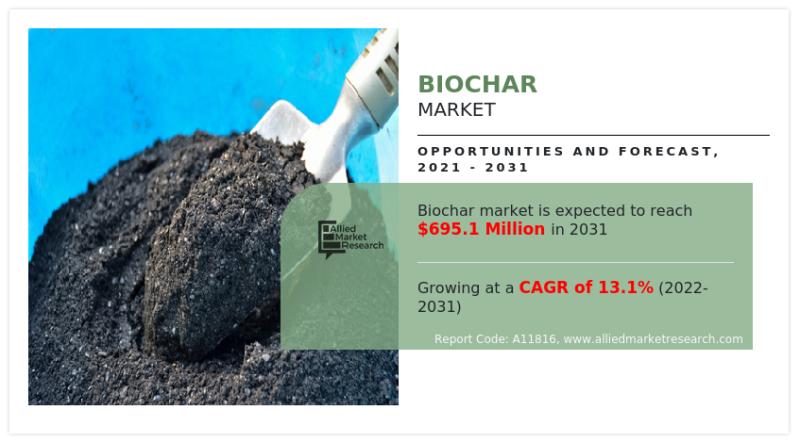 BIOCHAR
MARKET

OPPORTUNITIES AND FORECAST, 2021 - 2031

Allied Market Research

Biochar market is expected to reach $695.1 Million in 2031

Growing at a CAGR of 13.1% (2022-2031)

Report Code: A11816, www.alliedmarketresearch.com